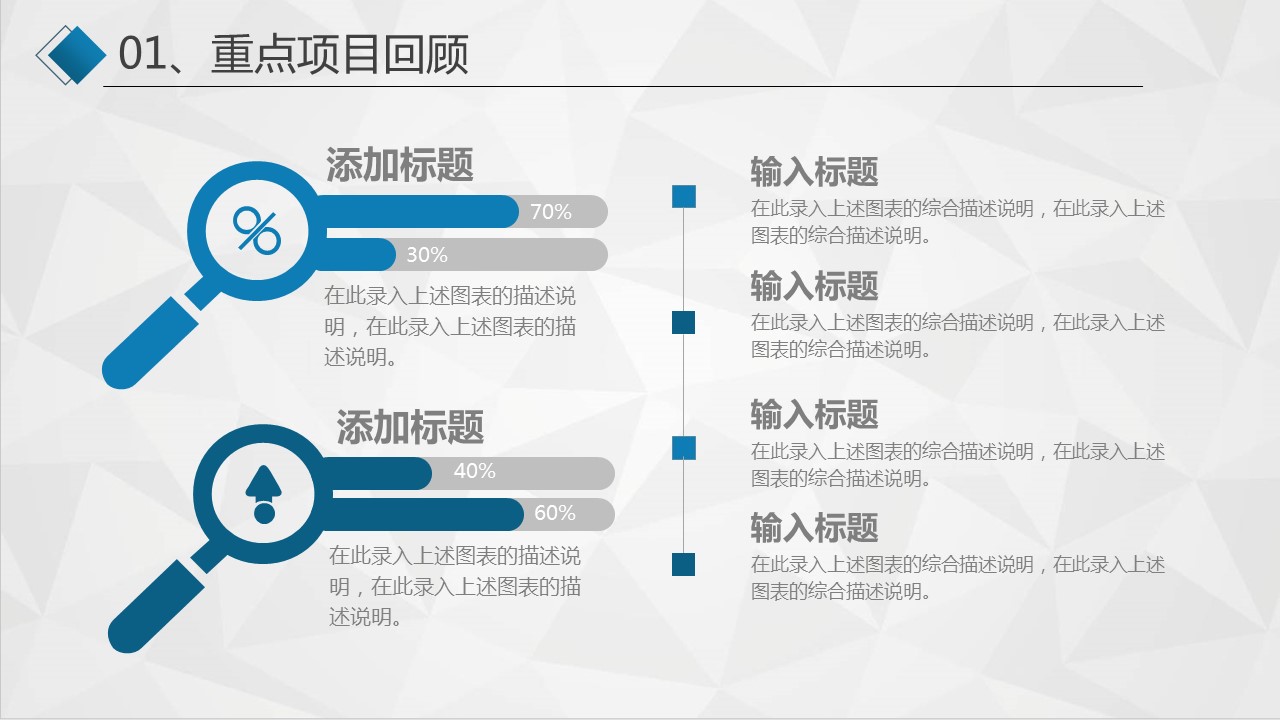 01、重点项目回顾

添加标题

%

70%

30%

在此录入上述图表的描述说明，在此录入上述图表的描述说明。

添加标题

40%

60%

在此录入上述图表的描述说明，在此录入上述图表的描述说明。

输入标题

在此录入上述图表的综合描述说明，在此录入上述图表的综合描述说明。

输入标题

在此录入上述图表的综合描述说明，在此录入上述图表的综合描述说明。

输入标题

在此录入上述图表的综合描述说明，在此录入上述图表的综合描述说明。

输入标题

在此录入上述图表的综合描述说明，在此录入上述图表的综合描述说明。